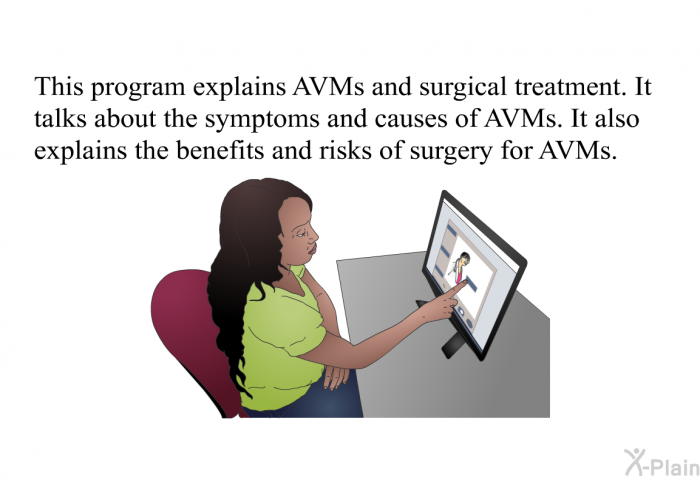 This program explains AVMs and surgical treatment. It talks about the symptoms and causes of AVMs. It also explains the benefits and risks of surgery for AVMs.

X-Plain